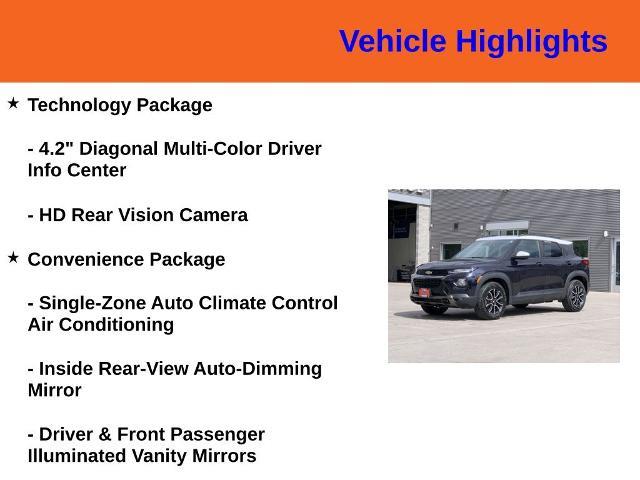 Vehicle Highlights

★ Technology Package

- 4.2" Diagonal Multi-Color Driver Info Center

- HD Rear Vision Camera

★ Convenience Package

- Single-Zone Auto Climate Control Air Conditioning

- Inside Rear-View Auto-Dimming Mirror

- Driver & Front Passenger Illuminated Vanity Mirrors